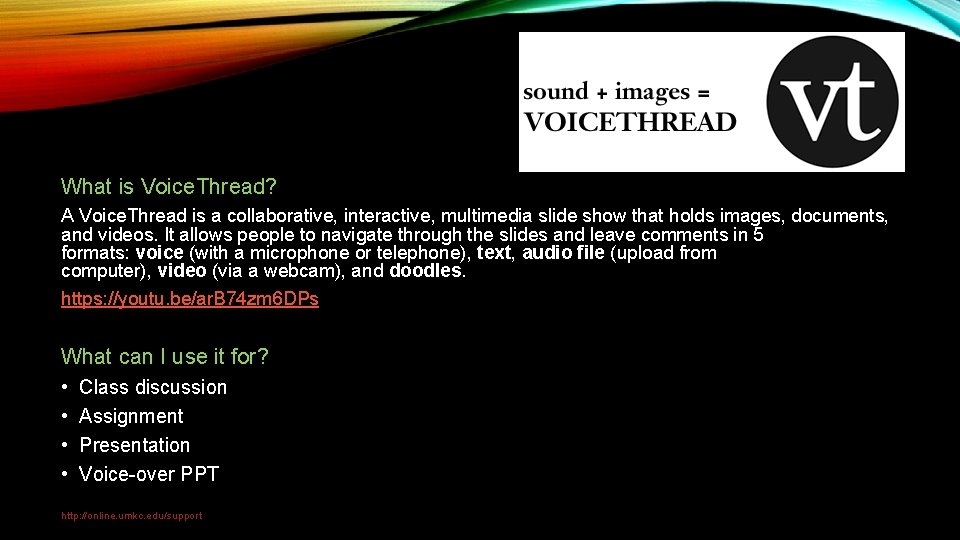 sound + images =
VOICETHREAD

vt

What is VoiceThread?

A VoiceThread is a collaborative, interactive, multimedia slide show that holds images, documents, and videos. It allows people to navigate through the slides and leave comments in 5 formats: voice (with a microphone or telephone), text, audio file (upload from computer), video (via a webcam), and doodles.

https://youtu.be/arB74zm6DPs

What can I use it for?

• Class discussion
• Assignment
• Presentation
• Voice-over PPT

http://online.umkc.edu/support